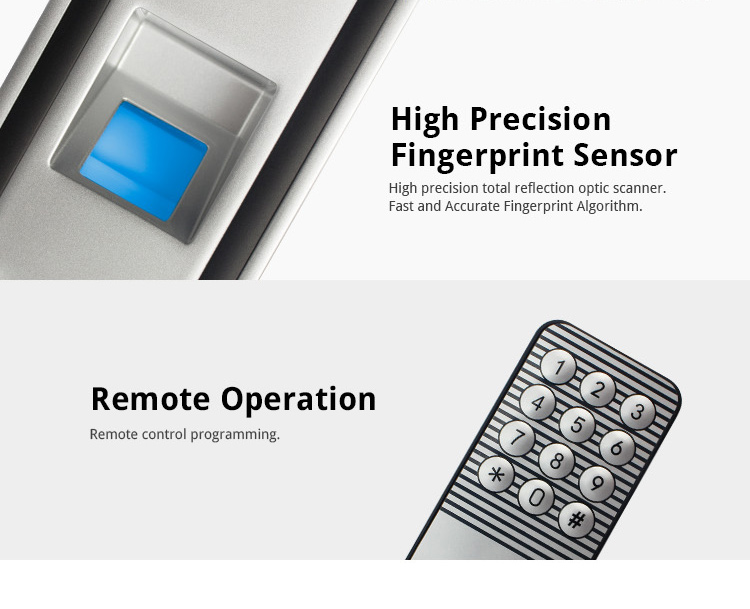 High Precision Fingerprint Sensor

High precision total reflection optic scanner. Fast and Accurate Fingerprint Algorithm.

Remote Operation

Remote control programming.

1 2 3
4 5 6
7 8 9
* 0 #